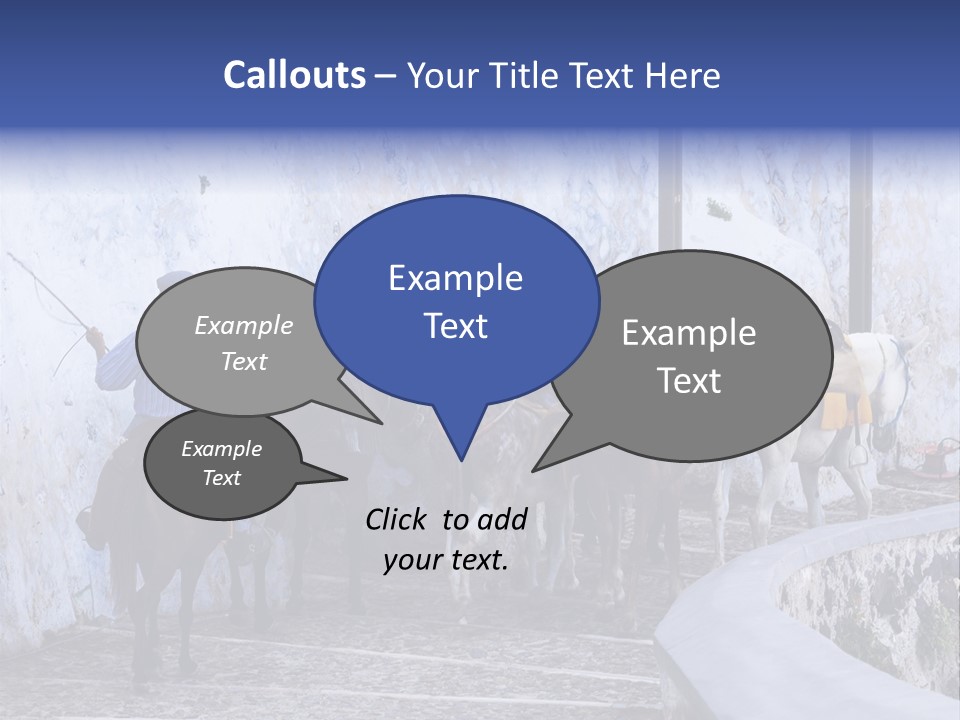 Callouts – Your Title Text Here

Example Text

Example Text

Example Text

Example Text

Click to add your text.